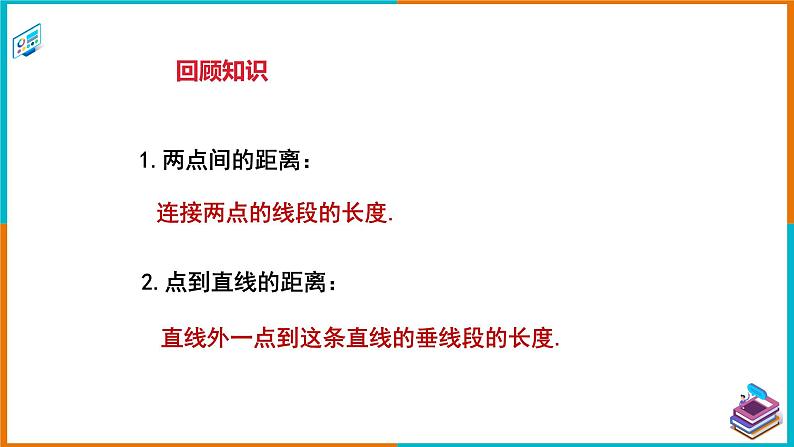 回顾知识

1. 两点间的距离：

连接两点的线段的长度.

2. 点到直线的距离：

直线外一点到这条直线的垂线段的长度.